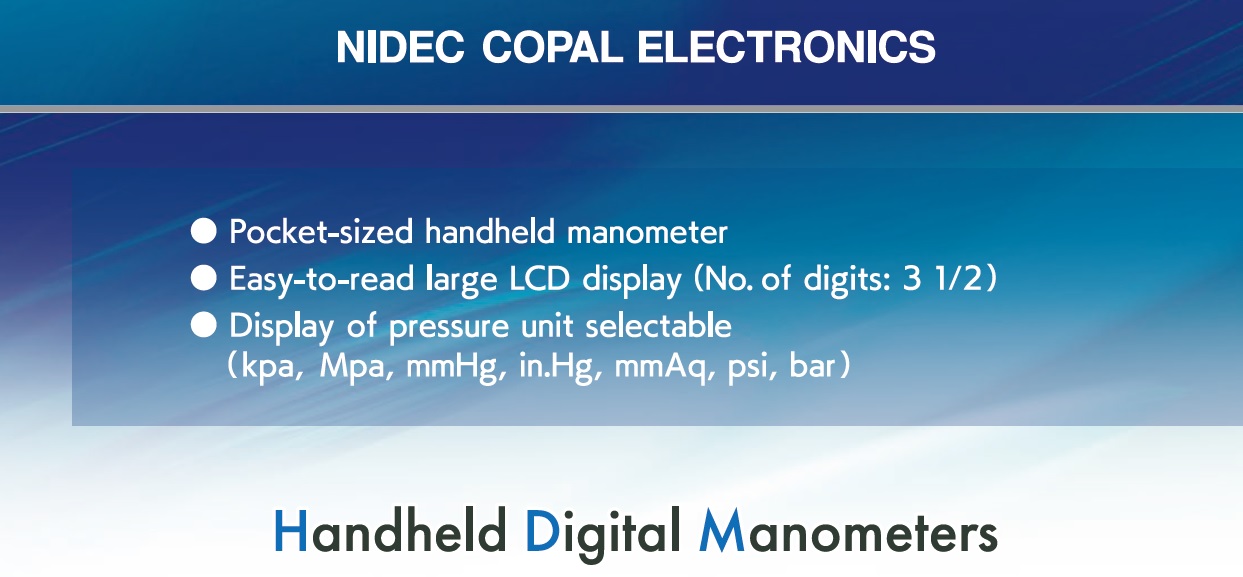 NIDEC COPAL ELECTRONICS

● Pocket-sized handheld manometer
● Easy-to-read large LCD display (No. of digits: 3 1/2)
● Display of pressure unit selectable (kpa, Mpa, mmHg, in.Hg, mmAq, psi, bar)

Handheld Digital Manometers